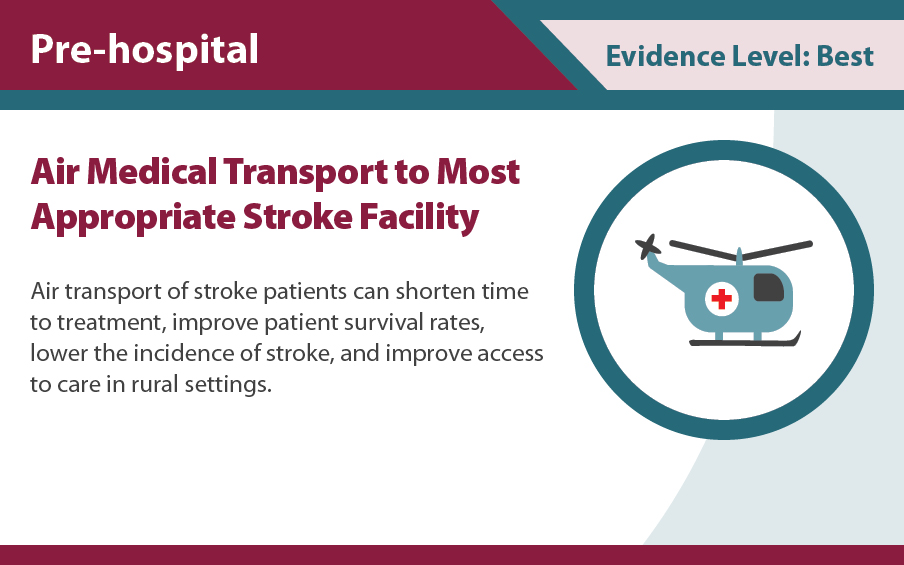 Pre-hospital

Evidence Level: Best

Air Medical Transport to Most Appropriate Stroke Facility

Air transport of stroke patients can shorten time to treatment, improve patient survival rates, lower the incidence of stroke, and improve access to care in rural settings.